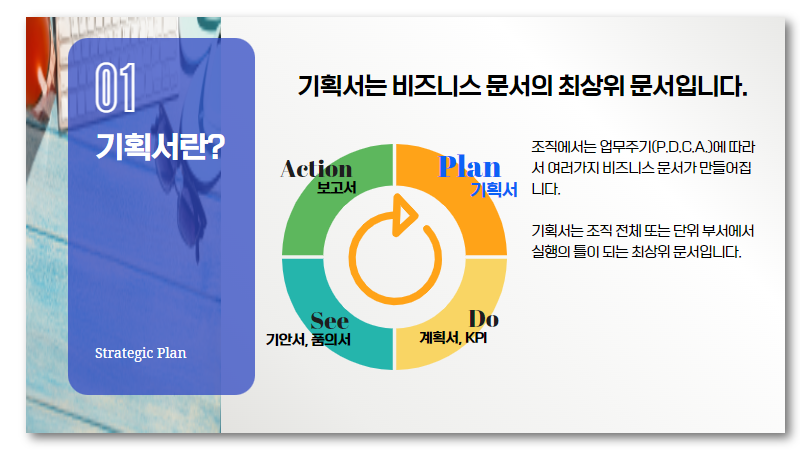 01

기획서란?

Strategic Plan

기획서는 비즈니스 문서의 최상위 문서입니다.

Action
보고서

Plan
기획서

See
기안서, 품의서

Do
계획서, KPI

조직에서는 업무주기(P.D.C.A.)에 따라서 여러가지 비즈니스 문서가 만들어집니다.

기획서는 조직 전체 또는 단위 부서에서 실행의 틀이 되는 최상위 문서입니다.